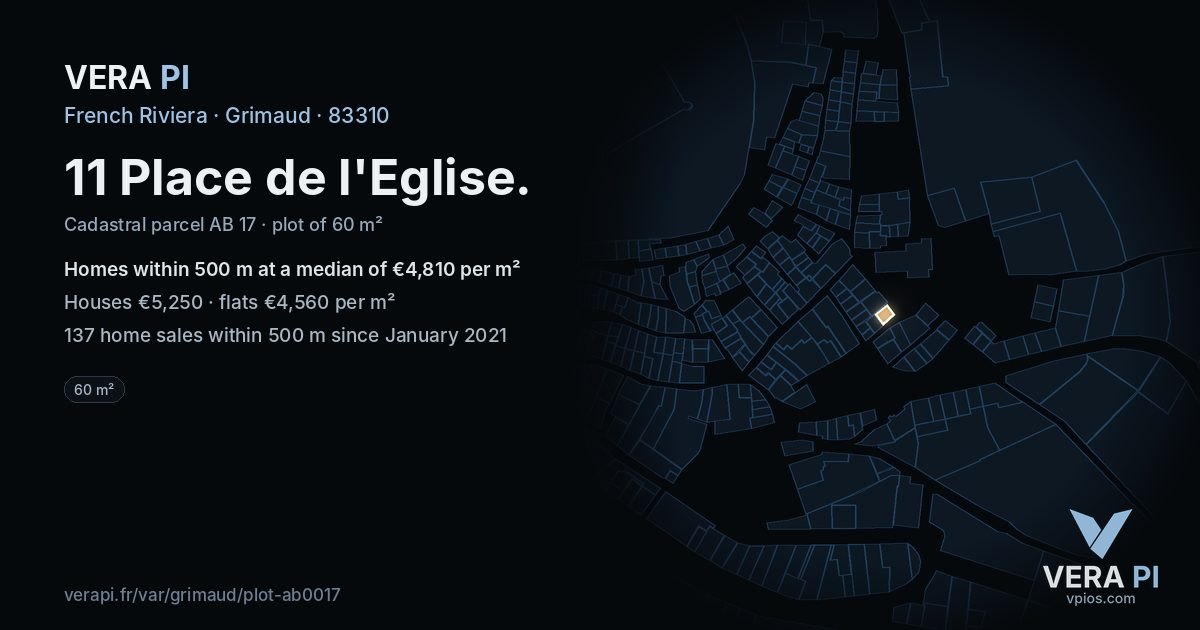 VERA PI

French Riviera · Grimaud · 83310

11 Place de l'Eglise.

Cadastral parcel AB 17 · plot of 60 m²

Homes within 500 m at a median of €4,810 per m²

Houses €5,250 · flats €4,560 per m²

137 home sales within 500 m since January 2021

60 m²

verapi.fr/var/grimaud/plot-ab0017

VERA PI
vpios.com